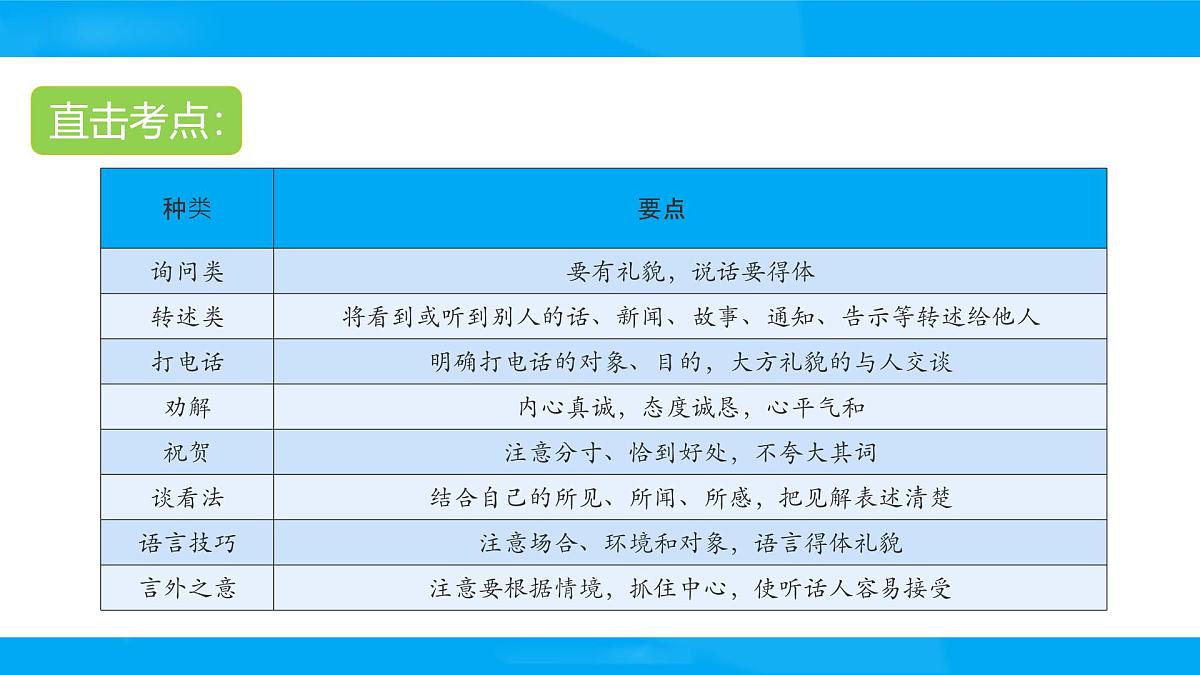 直击考点:

| 种类 | 要点 |
|---|---|
| 询问类 | 要有礼貌，说话要得体 |
| 转述类 | 将看到或听到别人的话、新闻、故事、通知、告示等转述给他人 |
| 打电话 | 明确打电话的对象、目的，大方礼貌的与人交谈 |
| 劝解 | 内心真诚，态度诚恳，心平气和 |
| 祝贺 | 注意分寸、恰到好处，不夸大其词 |
| 谈看法 | 结合自己的所见、所闻、所感，把见解表述清楚 |
| 语言技巧 | 注意场合、环境和对象，语言得体礼貌 |
| 言外之意 | 注意要根据情境，抓住中心，使听话人容易接受 |